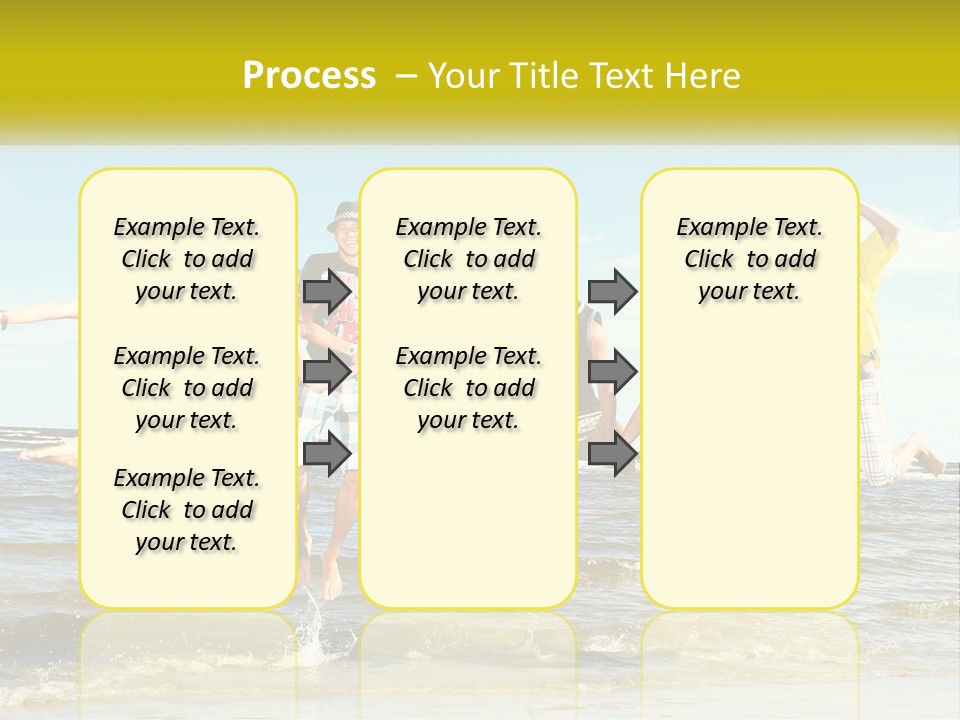 Process – Your Title Text Here

Example Text. Click to add your text.

Example Text. Click to add your text.

Example Text. Click to add your text.

Example Text. Click to add your text.

Example Text. Click to add your text.

Example Text. Click to add your text.